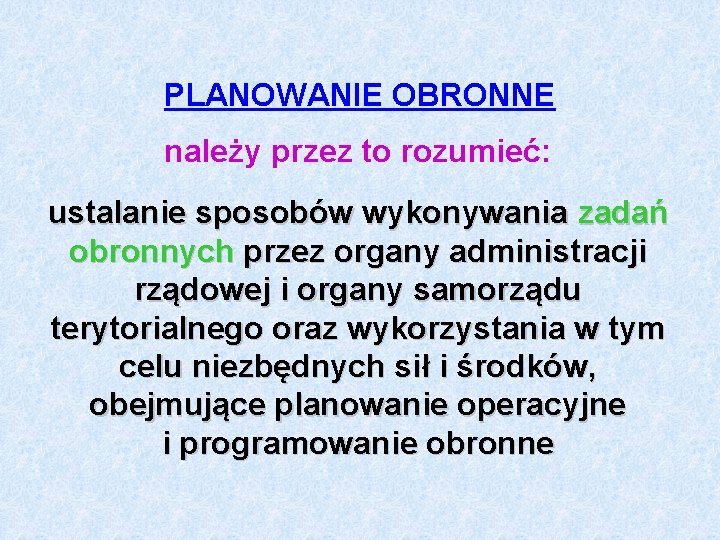 PLANOWANIE OBRONNE

należy przez to rozumieć:

ustalanie sposobów wykonywania zadań obronnych przez organy administracji rządowej i organy samorządu terytorialnego oraz wykorzystania w tym celu niezbędnych sił i środków, obejmujące planowanie operacyjne i programowanie obronne